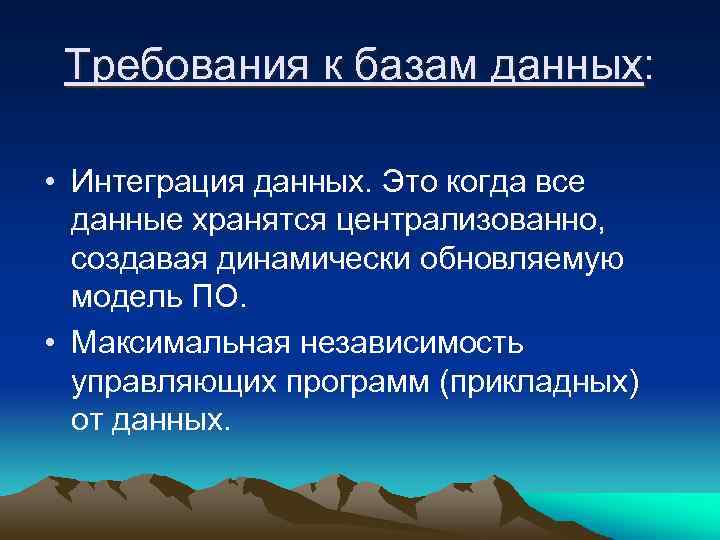 Требования к базам данных:

• Интеграция данных. Это когда все данные хранятся централизованно, создавая динамически обновляемую модель ПО.

• Максимальная независимость управляющих программ (прикладных) от данных.